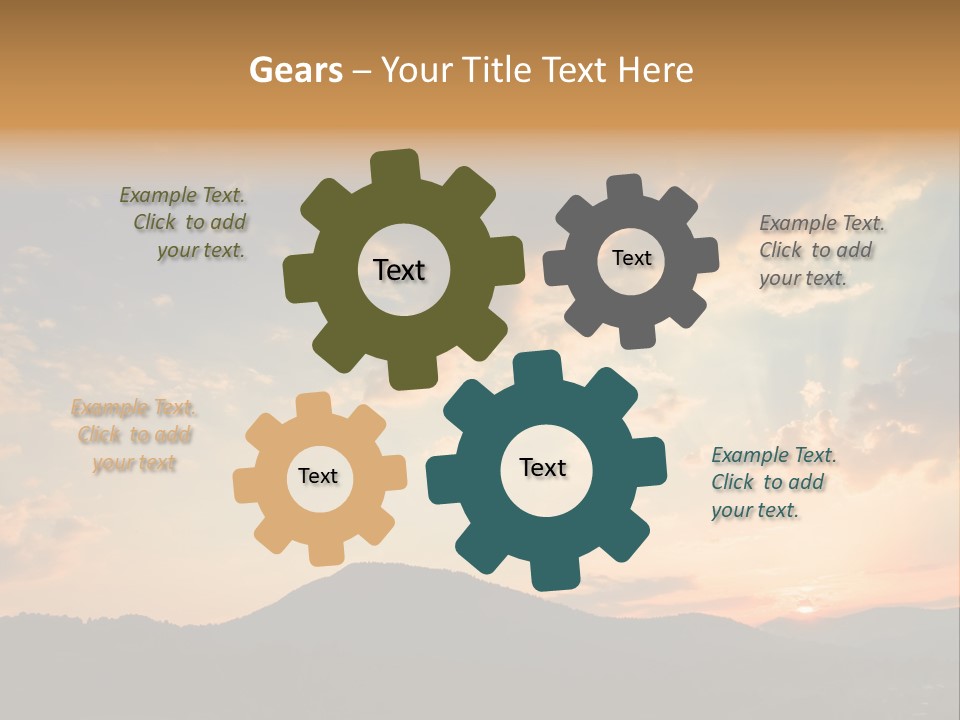 Gears – Your Title Text Here

Example Text. Click to add your text.

Text

Text

Example Text. Click to add your text.

Example Text. Click to add your text

Text

Text

Example Text. Click to add your text.